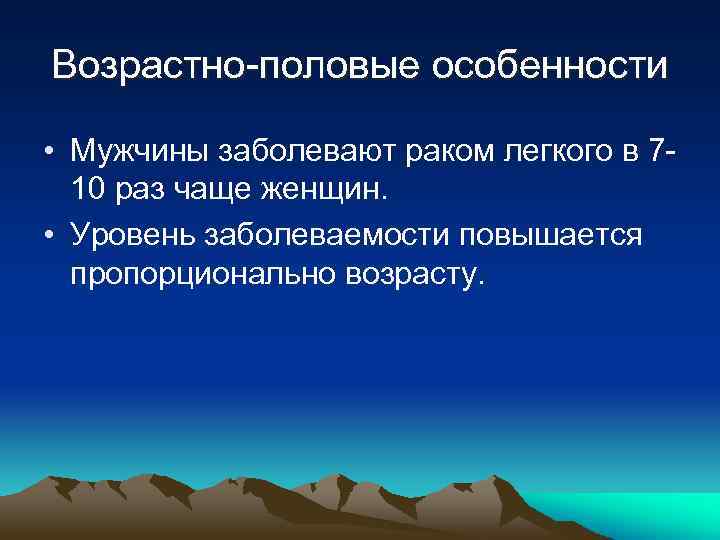 Возрастно-половые особенности

• Мужчины заболевают раком легкого в 7-10 раз чаще женщин.
• Уровень заболеваемости повышается пропорционально возрасту.